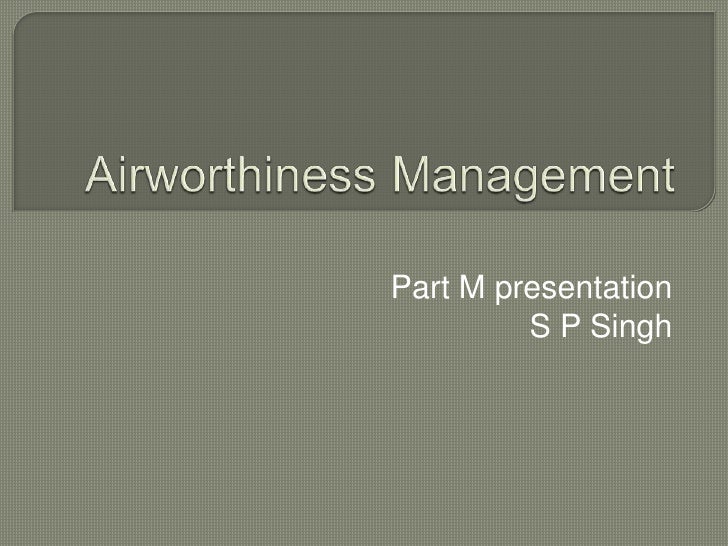 Airworthiness Management

Part M presentation
S P Singh